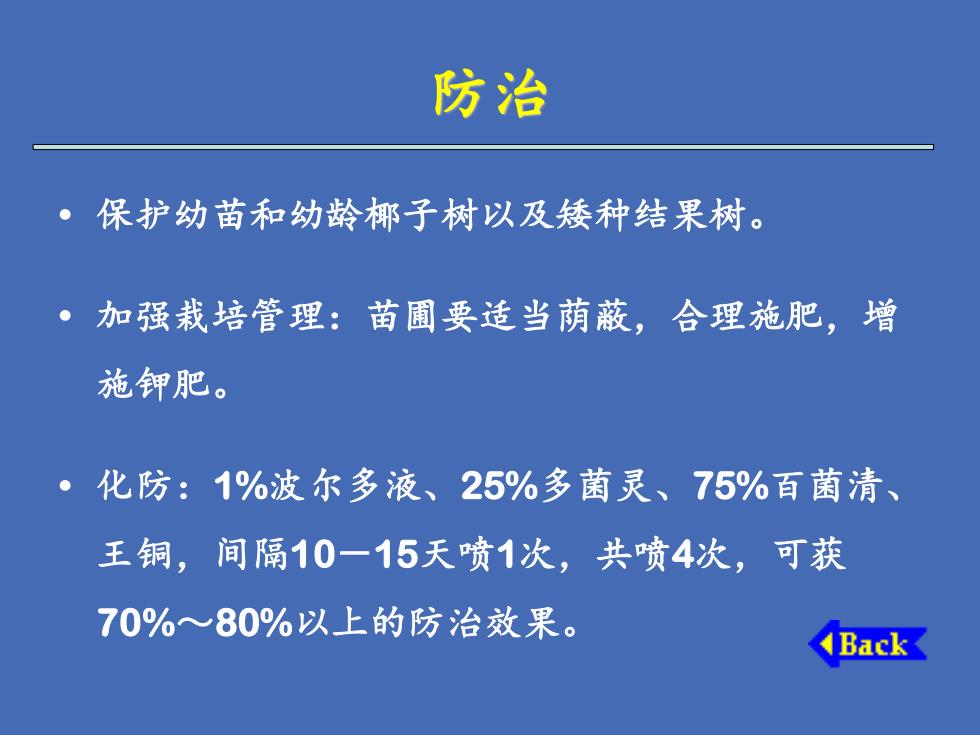 防治

• 保护幼苗和幼龄椰子树以及矮种结果树。

• 加强栽培管理：苗圃要适当荫蔽，合理施肥，增施钾肥。

• 化防：1%波尔多液、25%多菌灵、75%百菌清、王铜，间隔10－15天喷1次，共喷4次，可获70%～80%以上的防治效果。

Back